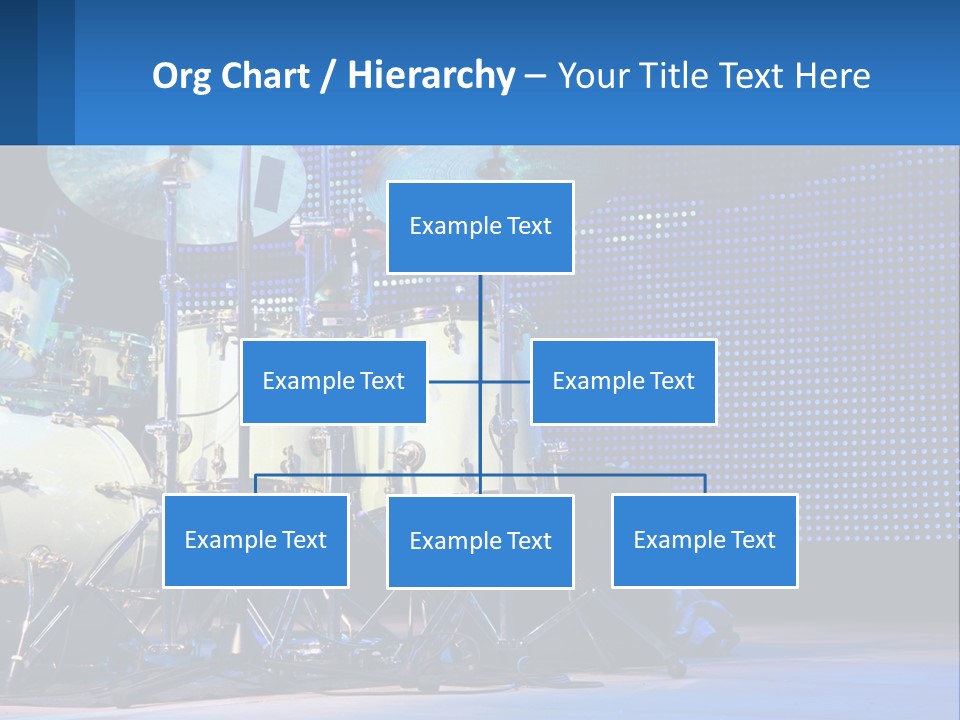 Org Chart / Hierarchy – Your Title Text Here

Example Text

Example Text

Example Text

Example Text

Example Text

Example Text